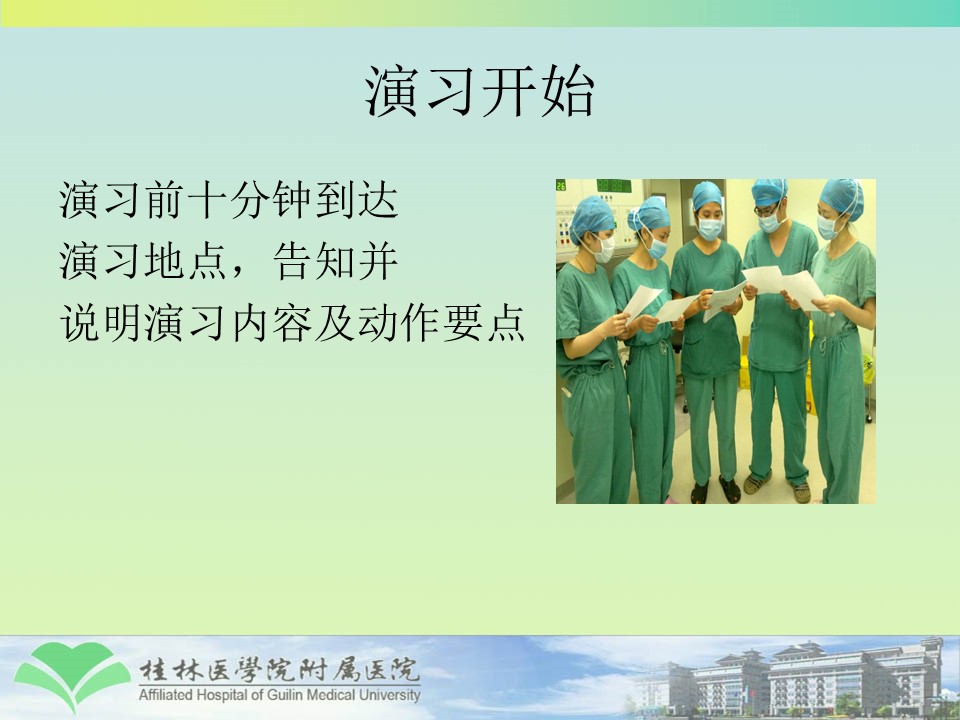 演习开始

演习前十分钟到达
演习地点，告知并
说明演习内容及动作要点

桂林医學院附属医院
Affiliated Hospital of Guilin Medical University